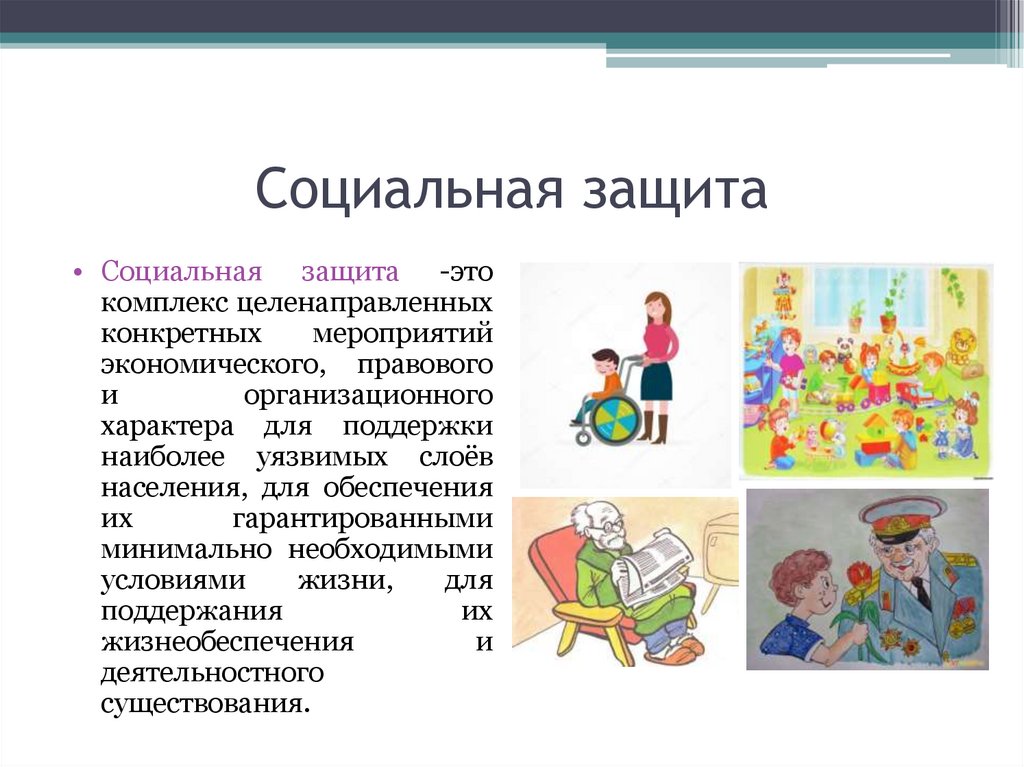 Социальная защита

• Социальная защита -это комплекс целенаправленных конкретных мероприятий экономического, правового и организационного характера для поддержки наиболее уязвимых слоёв населения, для обеспечения их гарантированными минимально необходимыми условиями жизни, для поддержания их жизнеобеспечения и деятельностного существования.